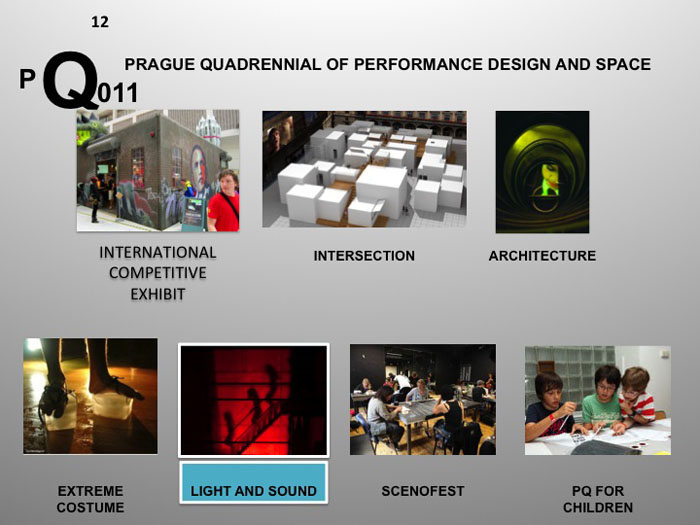 12

PQ011

PRAGUE QUADRENNIAL OF PERFORMANCE DESIGN AND SPACE

INTERNATIONAL COMPETITIVE EXHIBIT

INTERSECTION

ARCHITECTURE

EXTREME COSTUME

LIGHT AND SOUND

SCENOFEST

PQ FOR CHILDREN